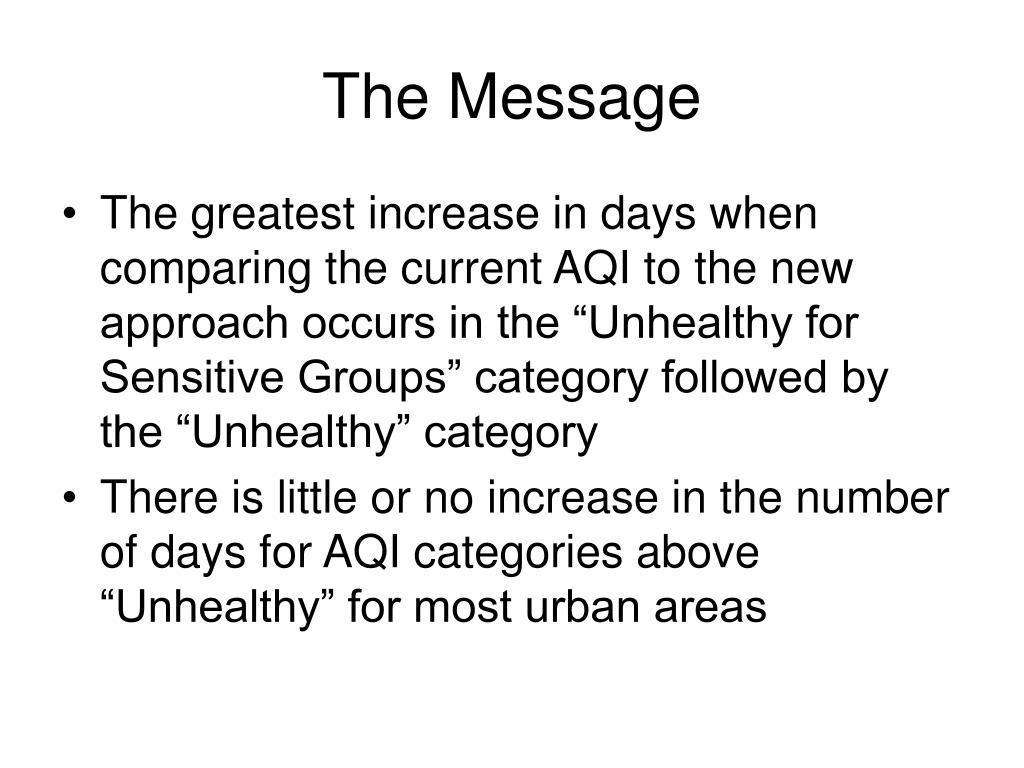 The Message

• The greatest increase in days when comparing the current AQI to the new approach occurs in the “Unhealthy for Sensitive Groups” category followed by the “Unhealthy” category

• There is little or no increase in the number of days for AQI categories above “Unhealthy” for most urban areas